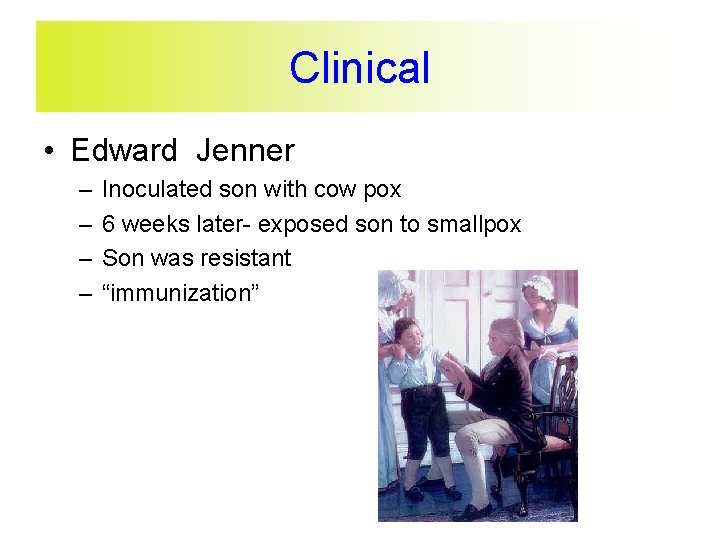 Clinical

• Edward Jenner
– Inoculated son with cow pox
– 6 weeks later- exposed son to smallpox
– Son was resistant
– “immunization”